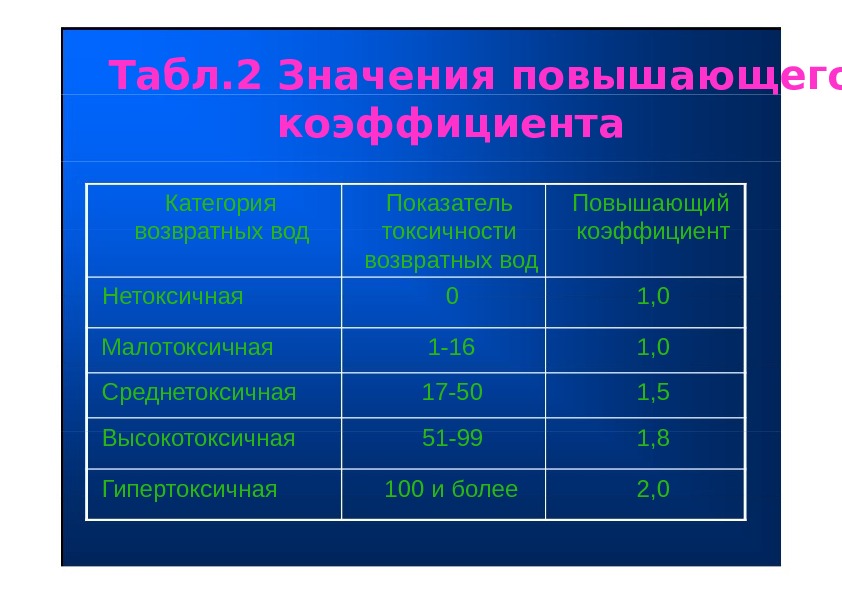 Табл.2 Значения повышающего коэффициента

| Категория возвратных вод | Показатель токсичности возвратных вод | Повышающий коэффициент |
|---|---|---|
| Нетоксичная | 0 | 1,0 |
| Малотоксичная | 1-16 | 1,0 |
| Среднетоксичная | 17-50 | 1,5 |
| Высокотоксичная | 51-99 | 1,8 |
| Гипертоксичная | 100 и более | 2,0 |